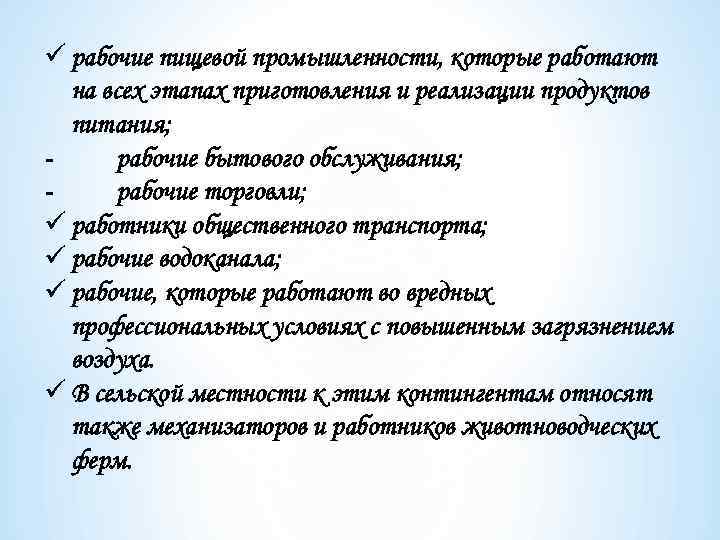 ✓ рабочие пищевой промышленности, которые работают на всех этапах приготовления и реализации продуктов питания;
- рабочие бытового обслуживания;
- рабочие торговли;
✓ работники общественного транспорта;
✓ рабочие водоканала;
✓ рабочие, которые работают во вредных профессиональных условиях с повышенным загрязнением воздуха.
✓ В сельской местности к этим контингентам относят также механизаторов и работников животноводческих ферм.